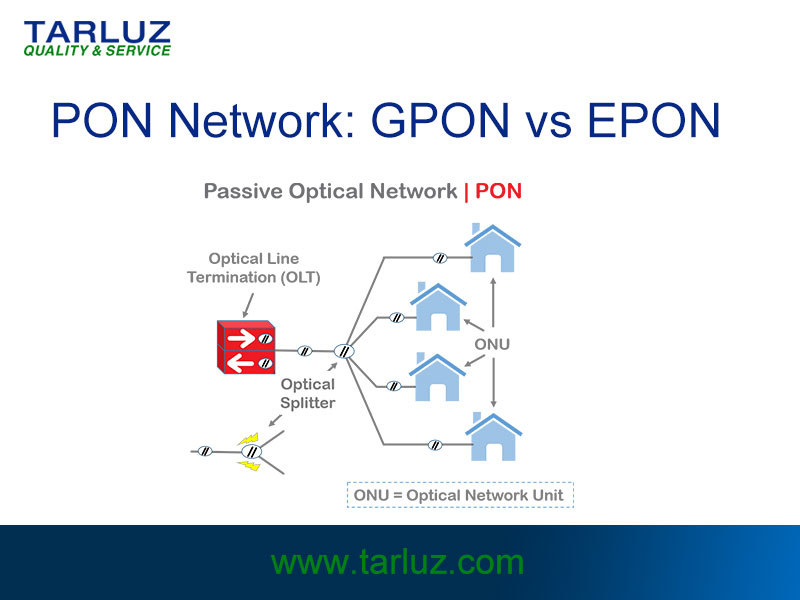 TARLUZ
QUALITY & SERVICE

PON Network: GPON vs EPON

Passive Optical Network | PON

Optical Line Termination (OLT)

Optical Splitter

ONU

ONU = Optical Network Unit

www.tarluz.com